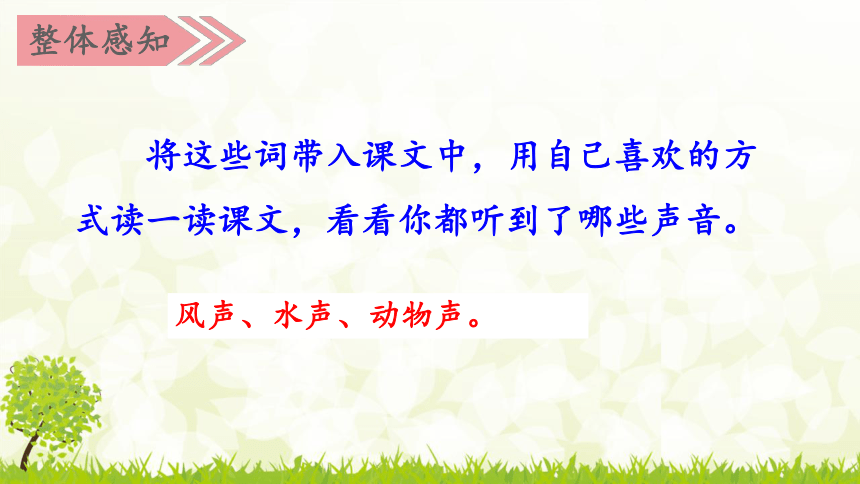 整体感知

将这些词带入课文中，用自己喜欢的方式读一读课文，看看你都听到了哪些声音。

风声、水声、动物声。